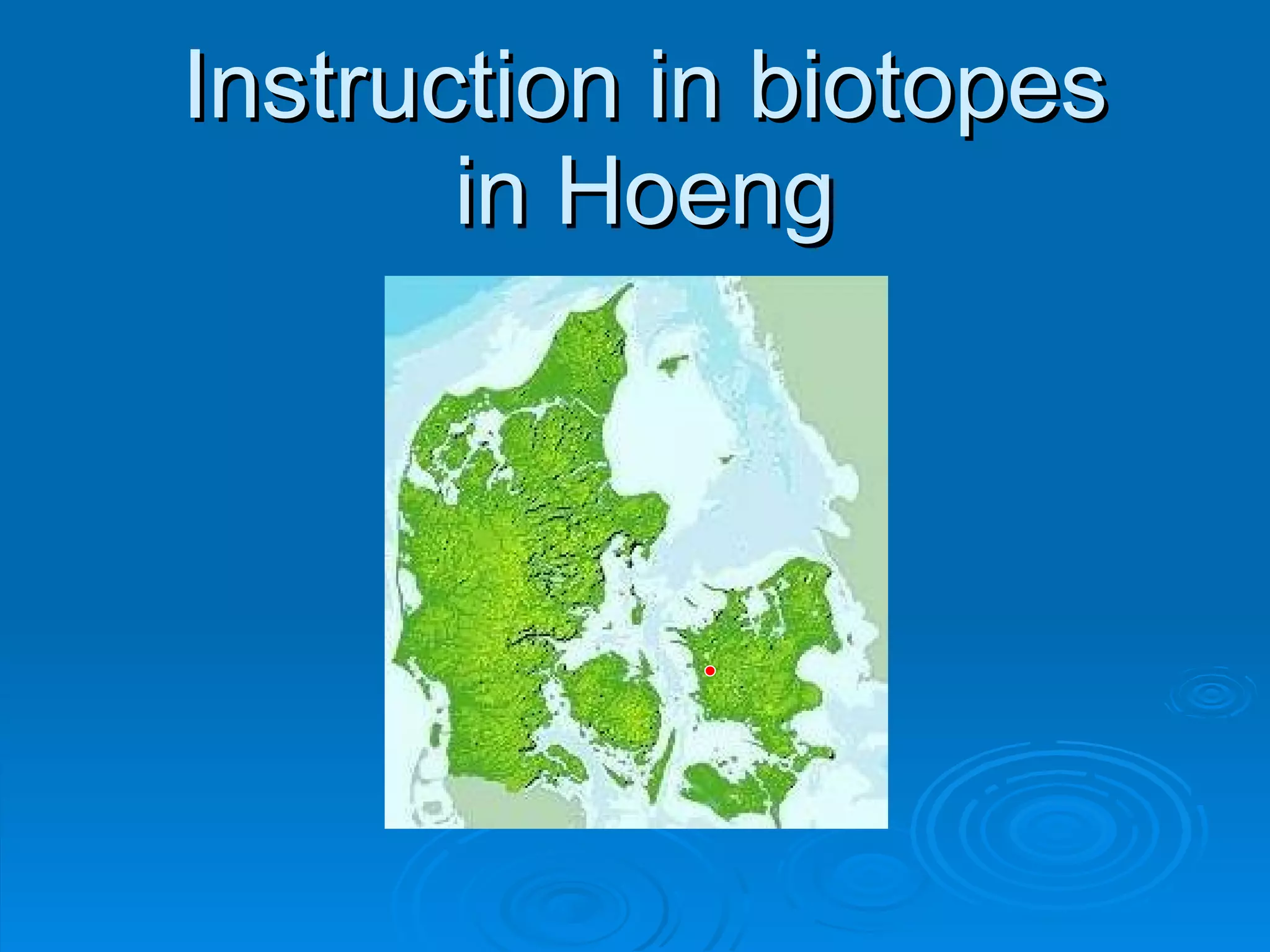 Instruction in biotopes in Hoeng